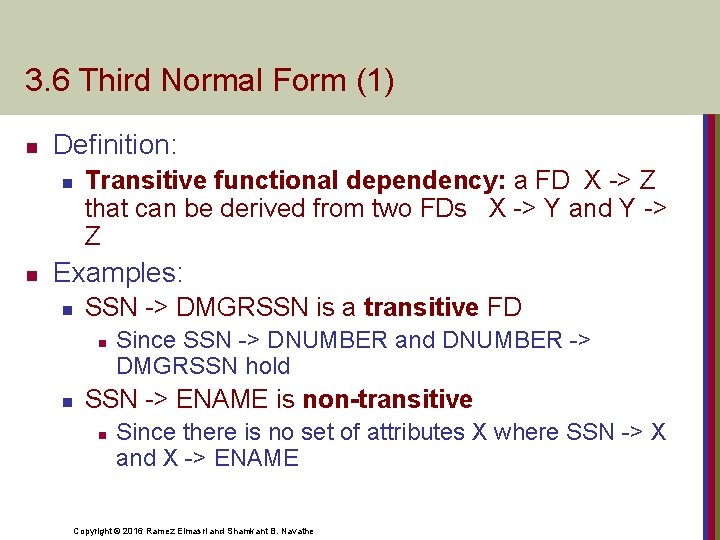 3.6 Third Normal Form (1)

Definition:

Transitive functional dependency: a FD X -> Z that can be derived from two FDs X -> Y and Y -> Z

Examples:

SSN -> DMGRSSN is a transitive FD

Since SSN -> DNUMBER and DNUMBER -> DMGRSSN hold

SSN -> ENAME is non-transitive

Since there is no set of attributes X where SSN -> X and X -> ENAME

Copyright © 2016 Ramez Elmasri and Shamkant B. Navathe